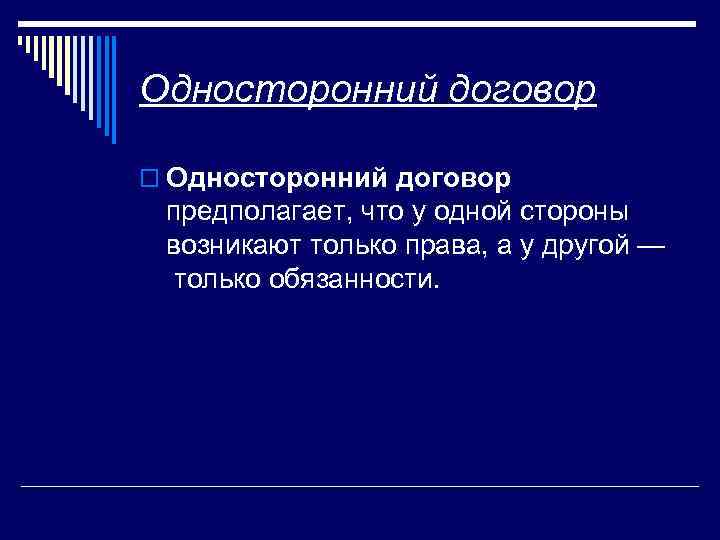 Односторонний договор

Односторонний договор предполагает, что у одной стороны возникают только права, а у другой — только обязанности.